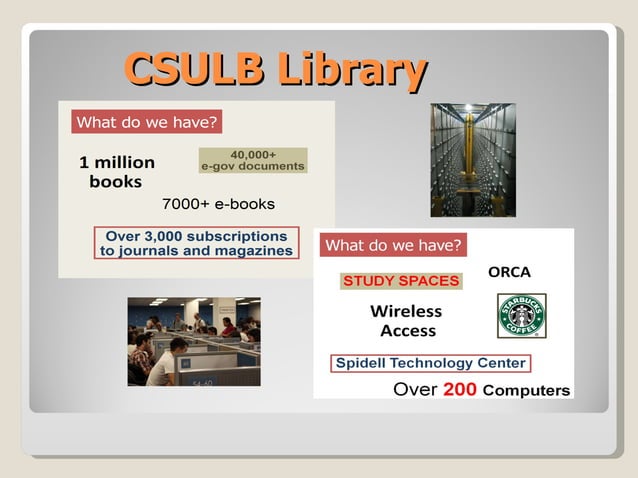 CSULB Library

What do we have?

1 million books

40,000+ e-gov documents

7000+ e-books

Over 3,000 subscriptions to journals and magazines

What do we have?

STUDY SPACES

ORCA

Wireless Access

STARBUCKS COFFEE

Spidell Technology Center

Over 200 Computers